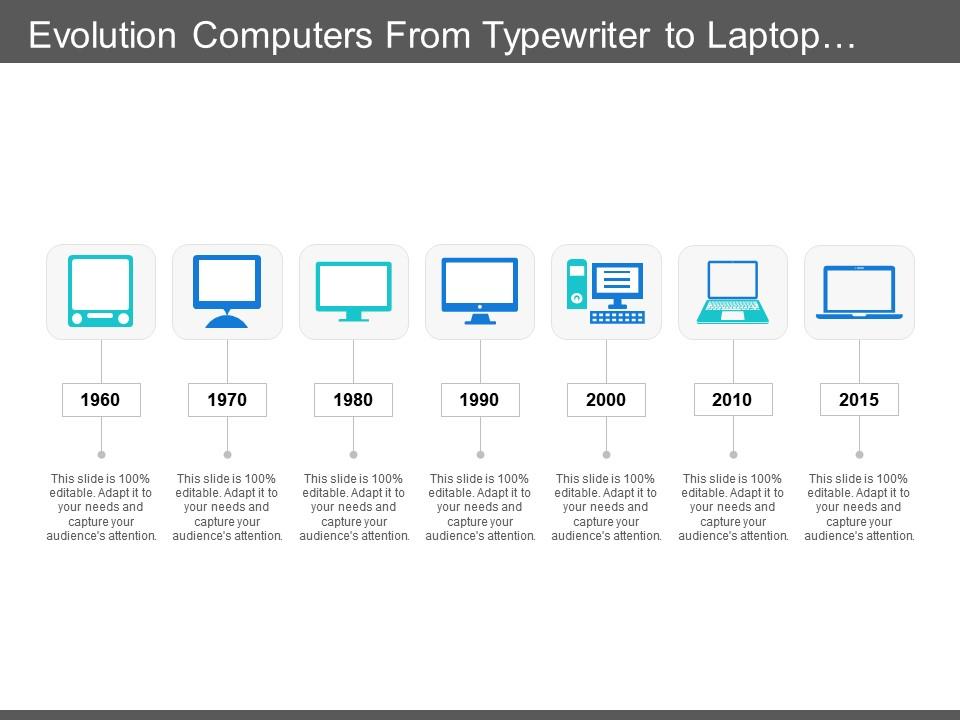 Evolution Computers From Typewriter to Laptop…

1960

This slide is 100% editable. Adapt it to your needs and capture your audience's attention.

1970

This slide is 100% editable. Adapt it to your needs and capture your audience's attention.

1980

This slide is 100% editable. Adapt it to your needs and capture your audience's attention.

1990

This slide is 100% editable. Adapt it to your needs and capture your audience's attention.

2000

This slide is 100% editable. Adapt it to your needs and capture your audience's attention.

2010

This slide is 100% editable. Adapt it to your needs and capture your audience's attention.

2015

This slide is 100% editable. Adapt it to your needs and capture your audience's attention.